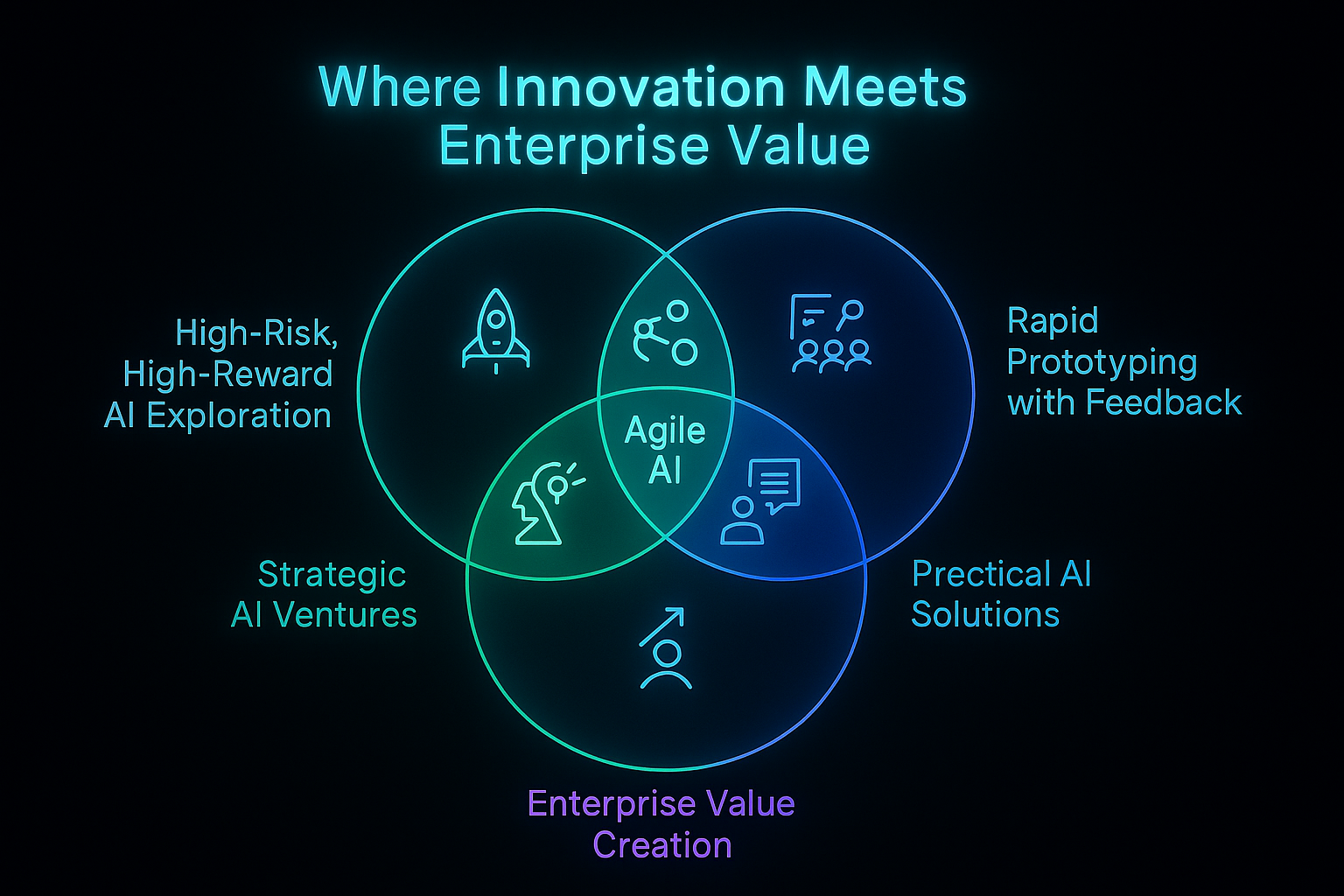 Where Innovation Meets Enterprise Value

High-Risk, High-Reward AI Exploration

Rapid Prototyping with Feedback

Agile AI

Strategic AI Ventures

Prectical AI Solutions

Enterprise Value Creation